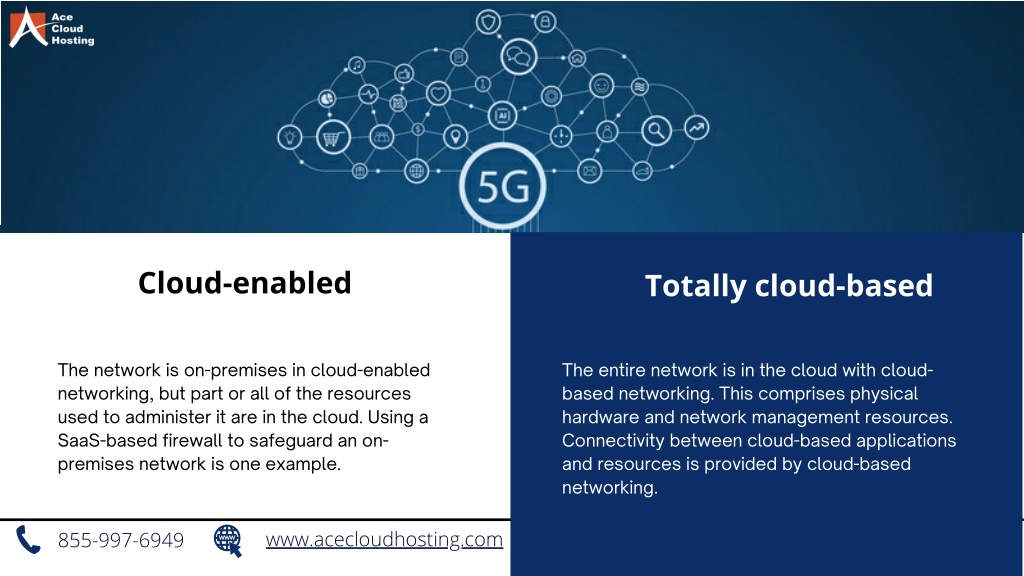 Ace Cloud Hosting

5G

Cloud-enabled

The network is on-premises in cloud-enabled networking, but part or all of the resources used to administer it are in the cloud. Using a SaaS-based firewall to safeguard an on-premises network is one example.

Totally cloud-based

The entire network is in the cloud with cloud-based networking. This comprises physical hardware and network management resources. Connectivity between cloud-based applications and resources is provided by cloud-based networking.

855-997-6949

www.acecloudhosting.com